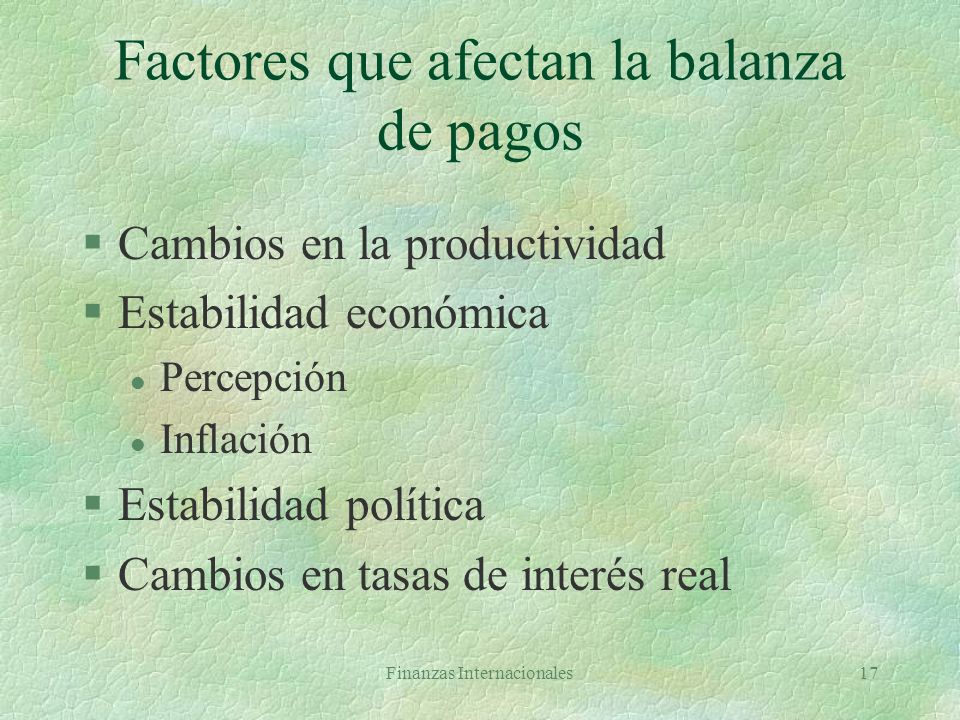 Factores que afectan la balanza de pagos

§ Cambios en la productividad
§ Estabilidad económica
l Percepción
l Inflación
§ Estabilidad política
§ Cambios en tasas de interés real

Finanzas Internacionales 17